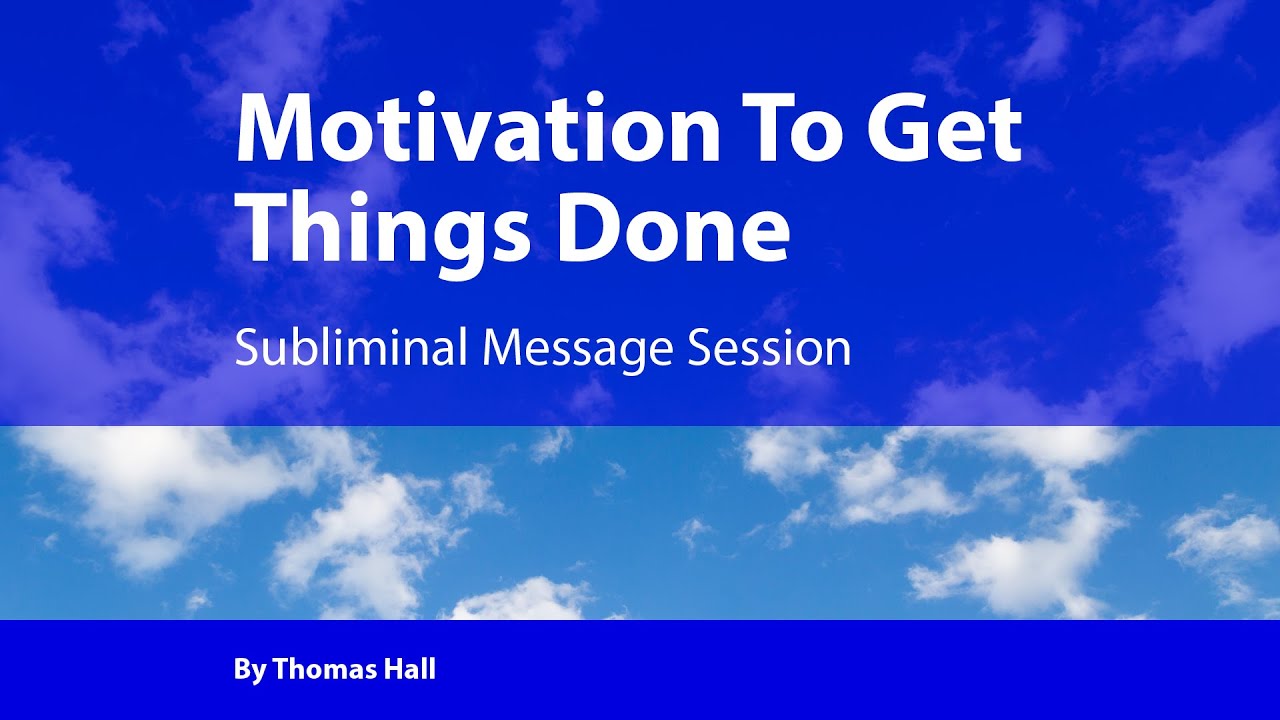 Motivation To Get Things Done

Subliminal Message Session

By Thomas Hall